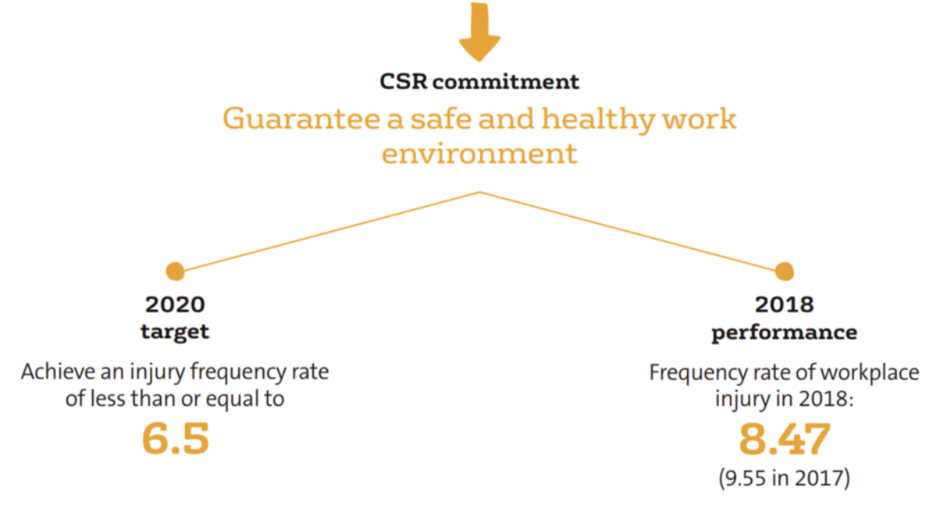 CSR commitment

Guarantee a safe and healthy work environment

2020 target

Achieve an injury frequency rate of less than or equal to

6.5

2018 performance

Frequency rate of workplace injury in 2018:

8.47

(9.55 in 2017)